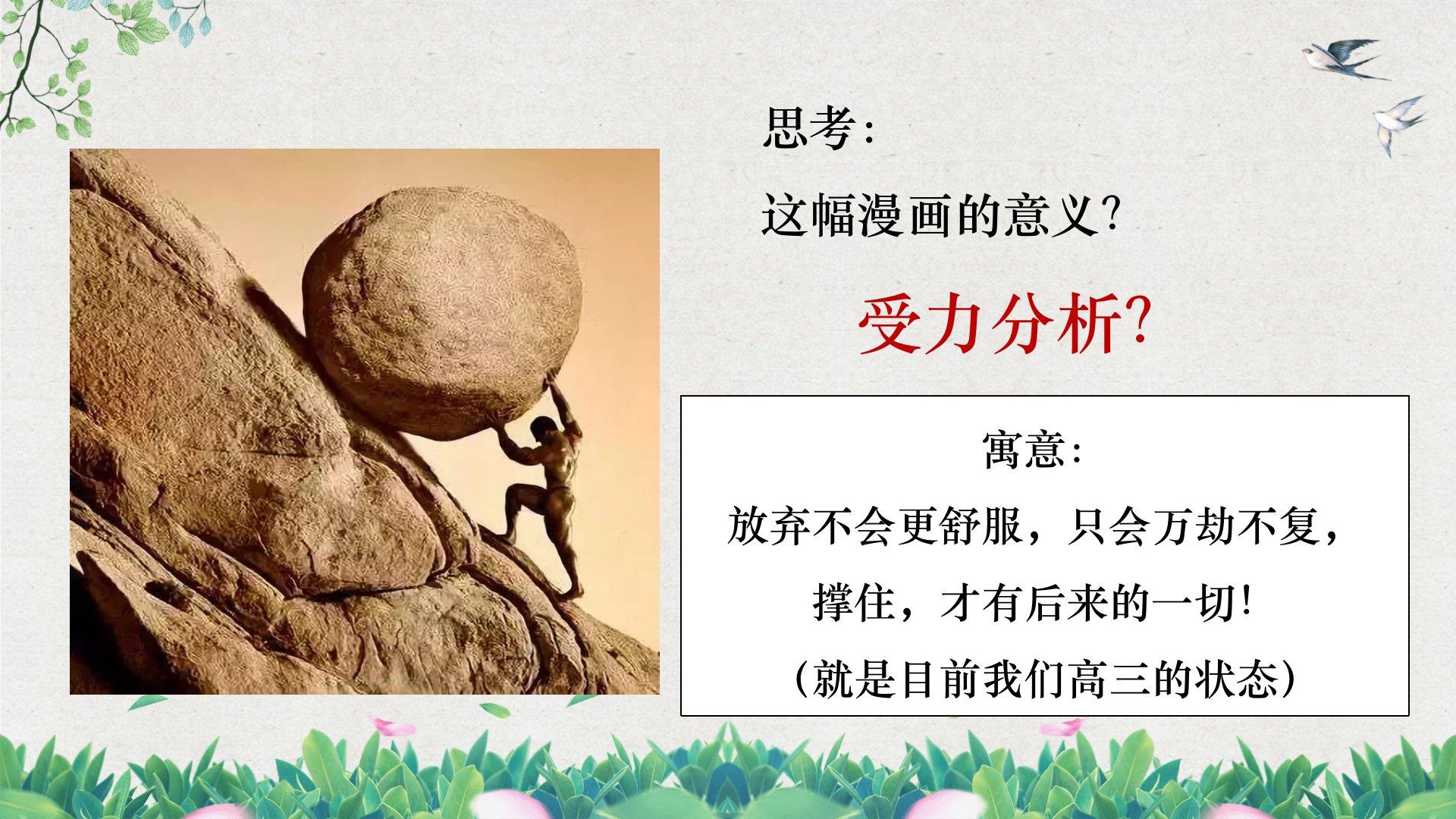 思考:

这幅漫画的意义?

受力分析?

寓意:

放弃不会更舒服，只会万劫不复，

撑住，才有后来的一切!

（就是目前我们高三的状态）